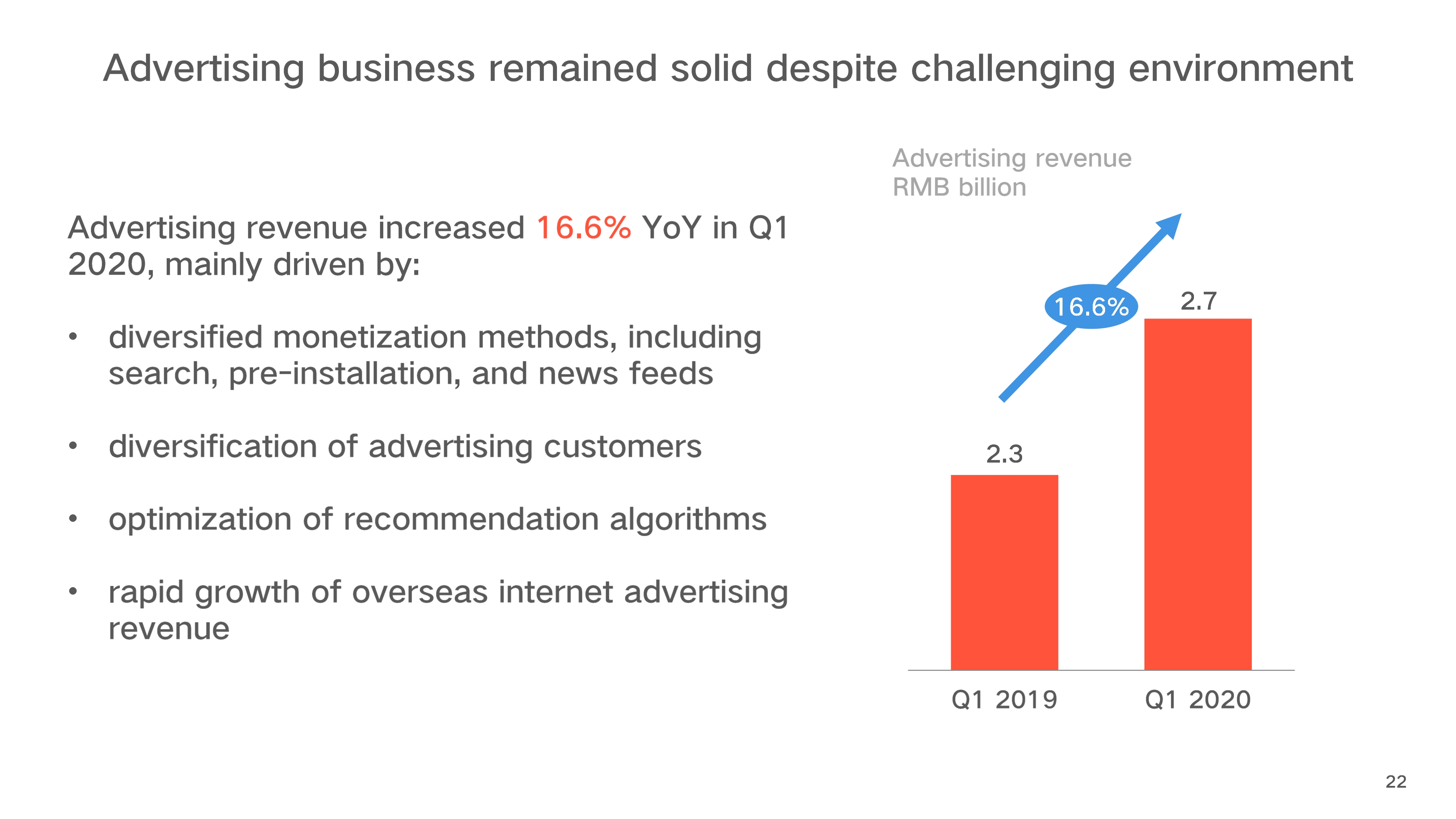 Advertising business remained solid despite challenging environment

Advertising revenue increased 16.6% YoY in Q1 2020, mainly driven by:

• diversified monetization methods, including search, pre-installation, and news feeds

• diversification of advertising customers

• optimization of recommendation algorithms

• rapid growth of overseas internet advertising revenue

Advertising revenue
RMB billion

16.6%

2.3

2.7

Q1 2019

Q1 2020

22